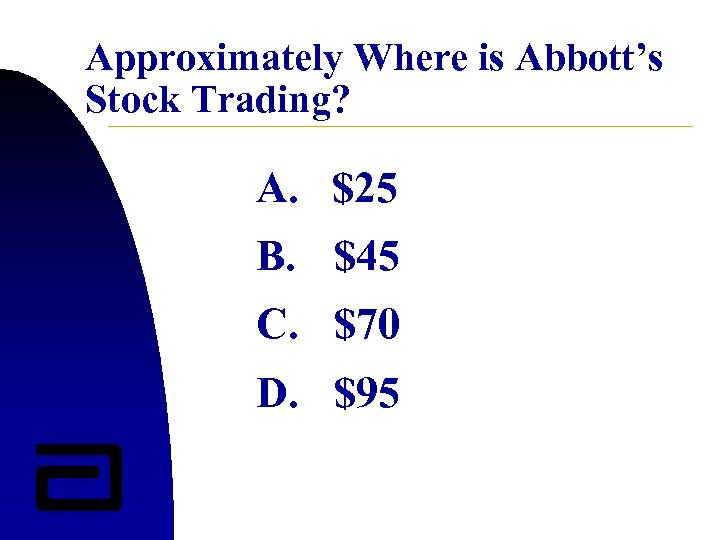 Approximately Where is Abbott's Stock Trading?

A. \$25

B. \$45

C. \$70

D. \$95